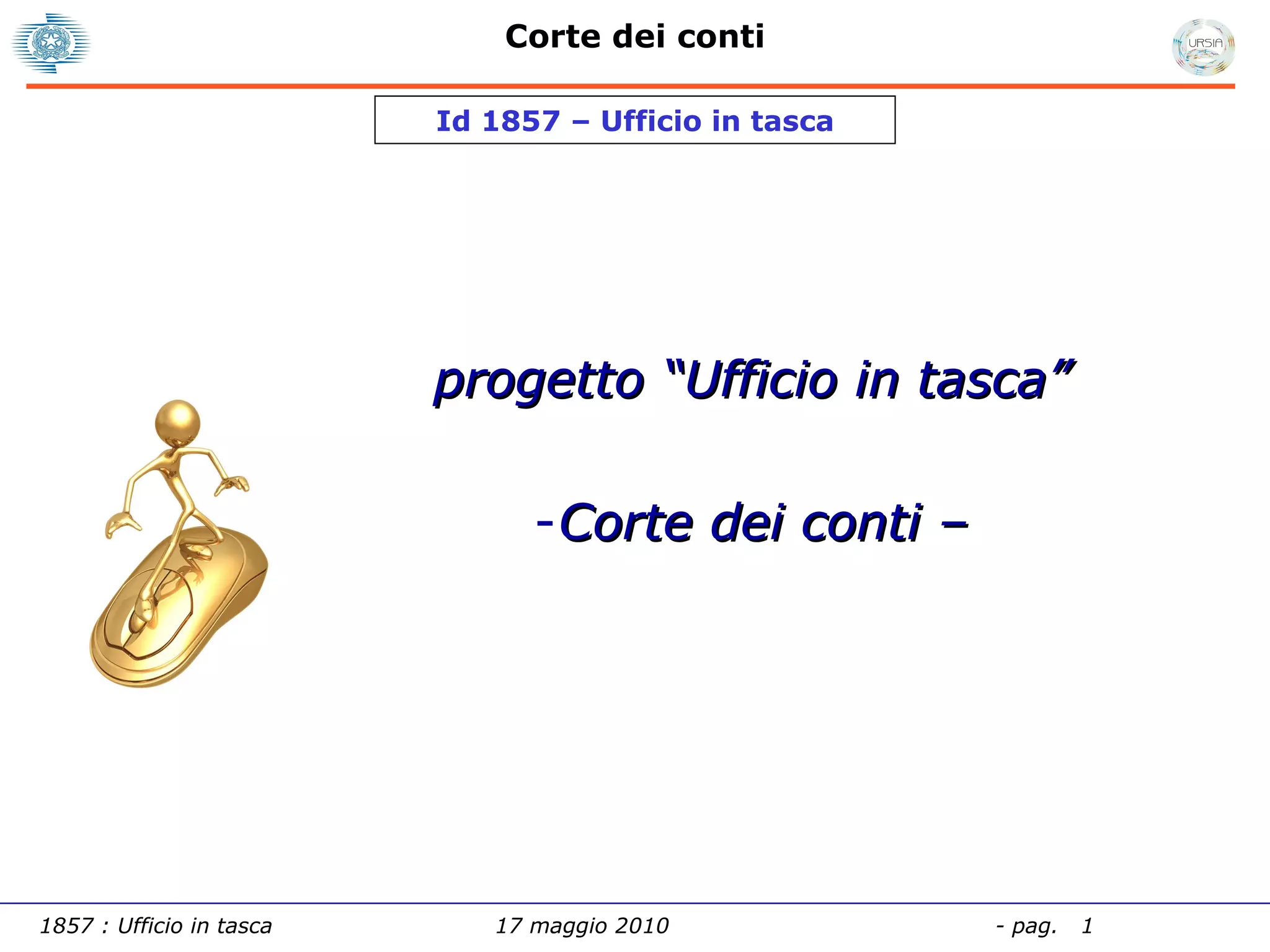 Corte dei conti

URSIA

Id 1857 – Ufficio in tasca

progetto “Ufficio in tasca”

-Corte dei conti –

1857 : Ufficio in tasca 17 maggio 2010 - pag. 1